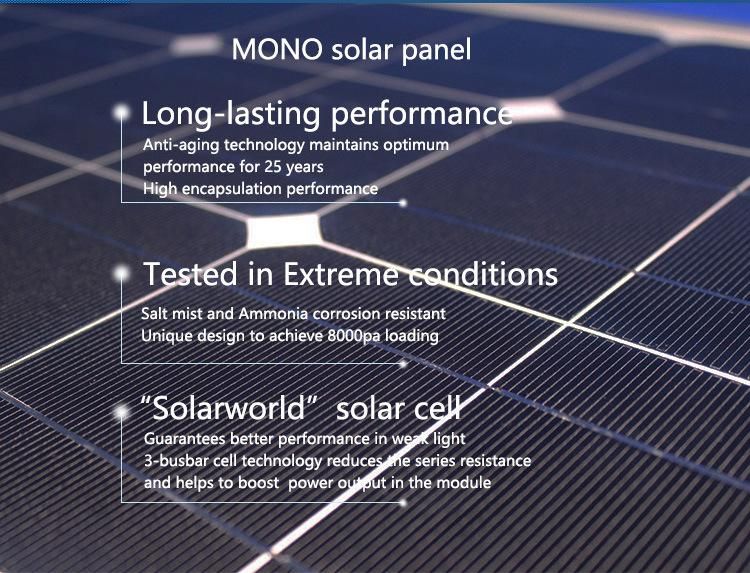 MONO solar panel

Long-lasting performance

Anti-aging technology maintains optimum performance for 25 years
High encapsulation performance

Tested in Extreme conditions

Salt mist and Ammonia corrosion resistant
Unique design to achieve 8000pa loading

“Solarworld” solar cell

Guarantees better performance in weak light
3-busbar cell technology reduces the series resistance and helps to boost power output in the module